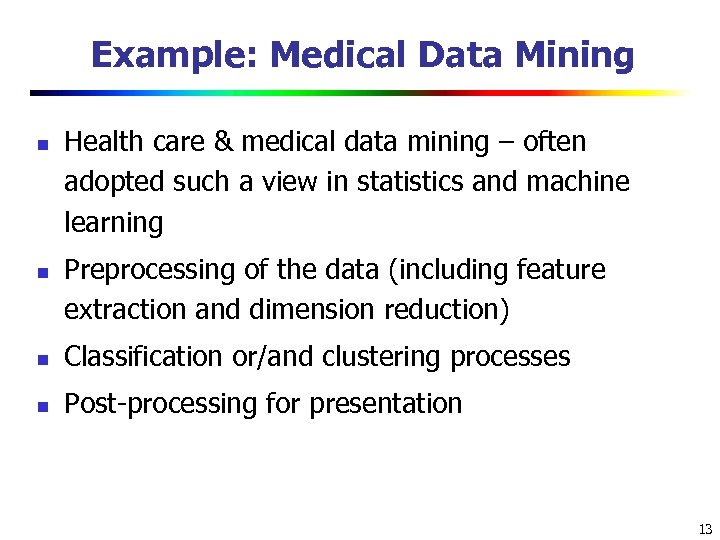 Example: Medical Data Mining

- Health care & medical data mining – often adopted such a view in statistics and machine learning
- Preprocessing of the data (including feature extraction and dimension reduction)
- Classification or/and clustering processes
- Post-processing for presentation

13